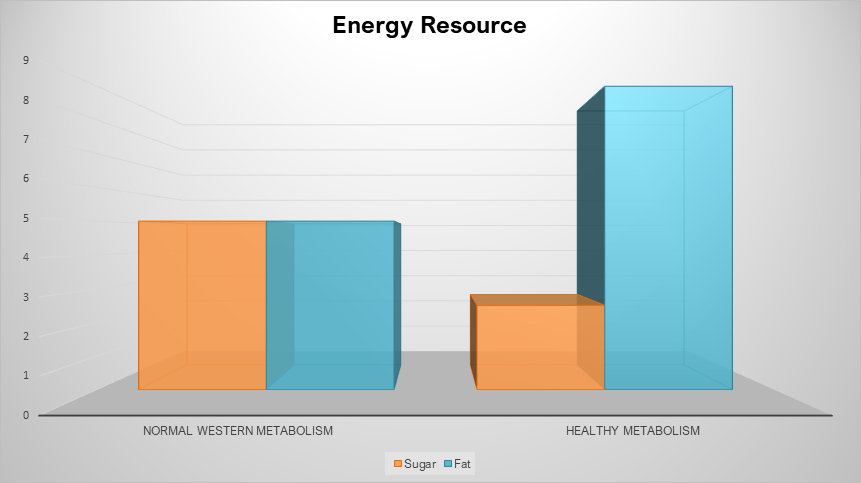 Energy Resource

9
8
7
6
5
4
3
2
1
0

NORMAL WESTERN METABOLISM
HEALTHY METABOLISM

Sugar Fat